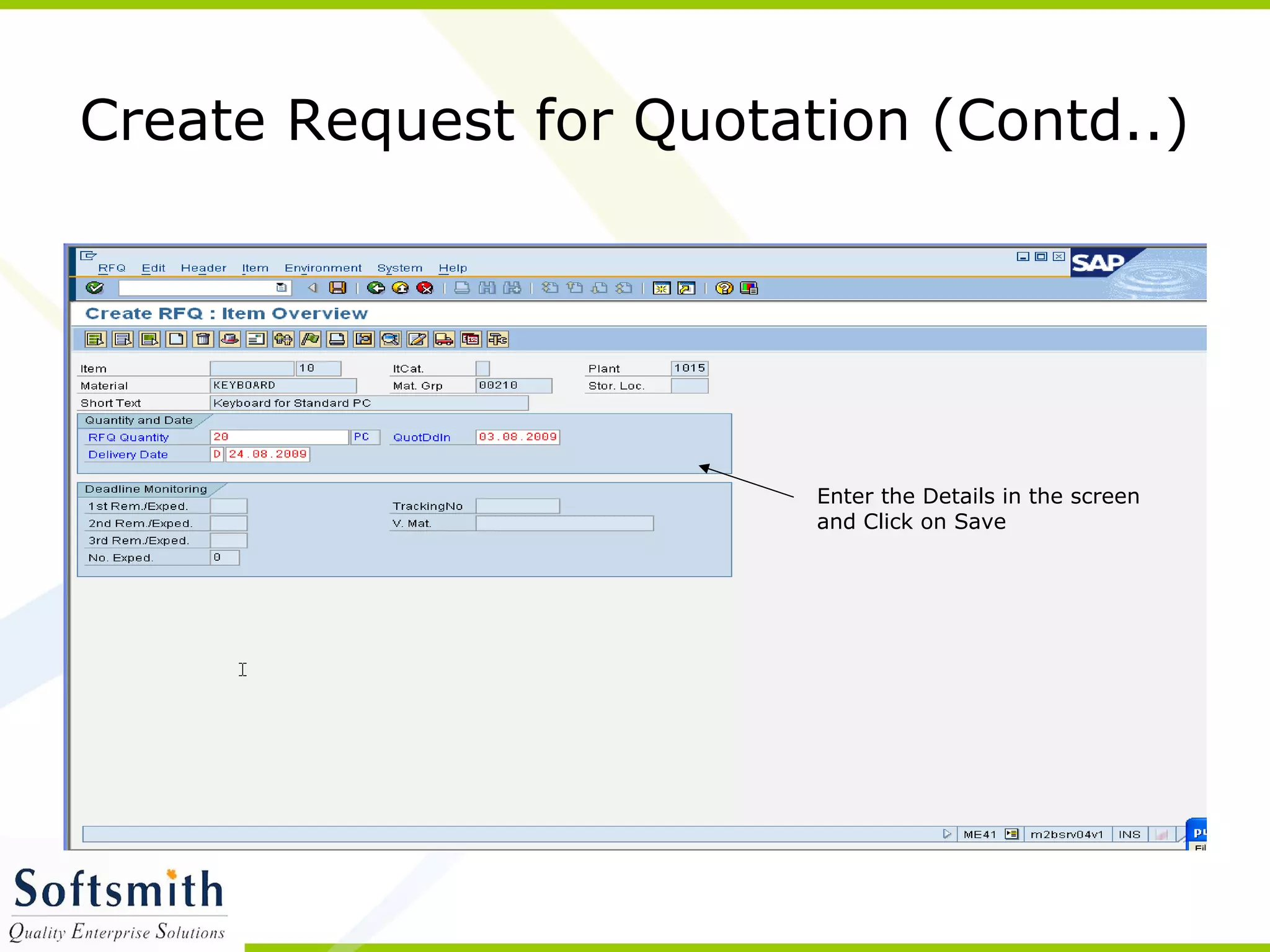 Create Request for Quotation (Contd..)

RFQ Edit Header Item Environment System Help

SAP

Create RFQ : Item Overview

Item 10 ItCat. Plant 1015
Material KEYBOARD Mat. Grp 00210 Stor. Loc.
Short Text Keyboard for Standard PC

Quantity and Date
RFQ Quantity 20 PC QuotDdln 03.08.2009
Delivery Date D 24.08.2009

Deadline Monitoring
1st Rem./Exped. TrackingNo
2nd Rem./Exped. V. Mat.
3rd Rem./Exped.
No. Exped. 0

Enter the Details in the screen and Click on Save

ME41 m2bsrv04v1 INS

Softsmith
Quality Enterprise Solutions